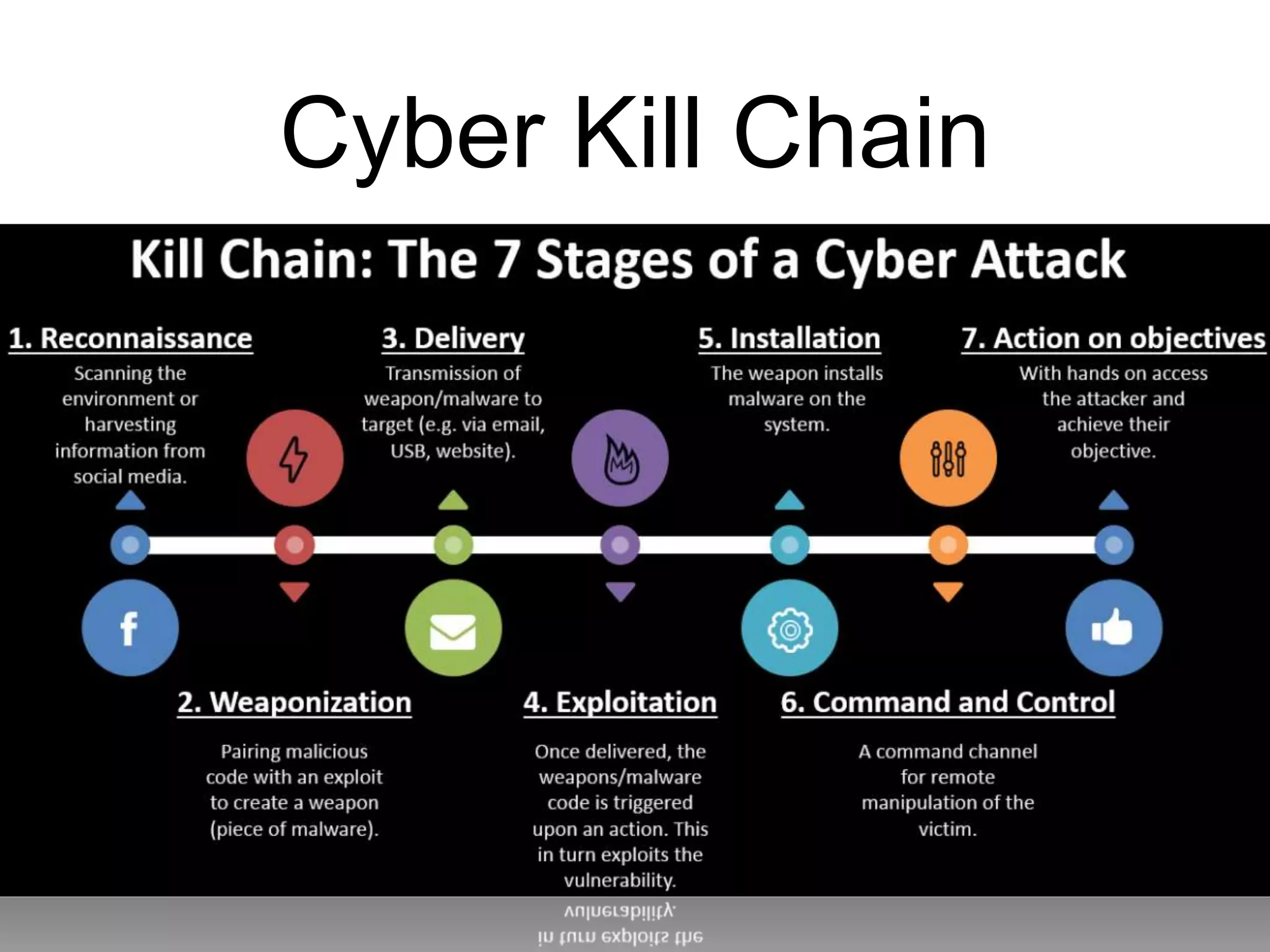 Cyber Kill Chain

Kill Chain: The 7 Stages of a Cyber Attack

1. Reconnaissance
Scanning the environment or harvesting information from social media.

3. Delivery
Transmission of weapon/malware to target (e.g. via email, USB, website).

5. Installation
The weapon installs malware on the system.

7. Action on objectives
With hands on access the attacker and achieve their objective.

2. Weaponization
Pairing malicious code with an exploit to create a weapon (piece of malware).

4. Exploitation
Once delivered, the weapons/malware code is triggered upon an action. This in turn exploits the vulnerability.

6. Command and Control
A command channel for remote manipulation of the victim.